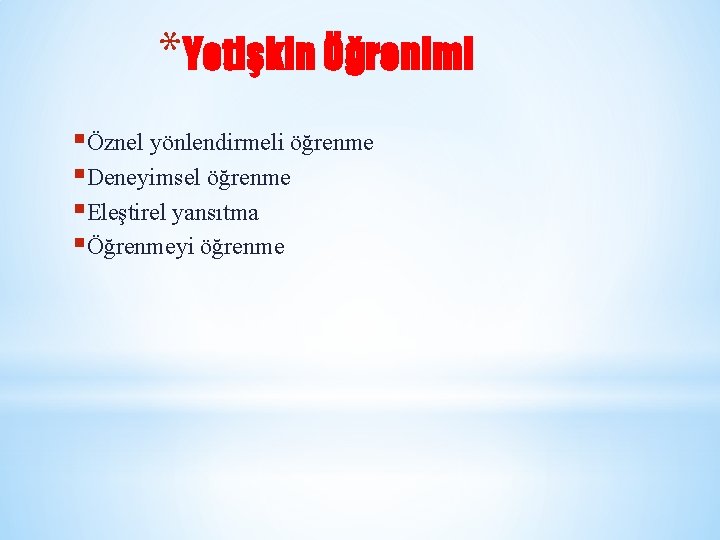 *Yetişkin Öğrenimi

Öznel yönlendirmeli öğrenme
Deneyimsel öğrenme
Eleştirel yansıtma
Öğrenmeyi öğrenme